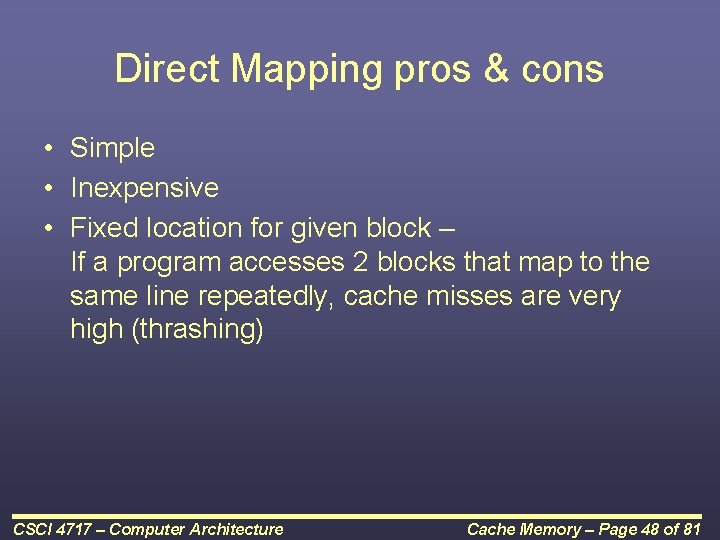 Direct Mapping pros & cons

• Simple
• Inexpensive
• Fixed location for given block –
If a program accesses 2 blocks that map to the same line repeatedly, cache misses are very high (thrashing)

CSCI 4717 – Computer Architecture

Cache Memory – Page 48 of 81